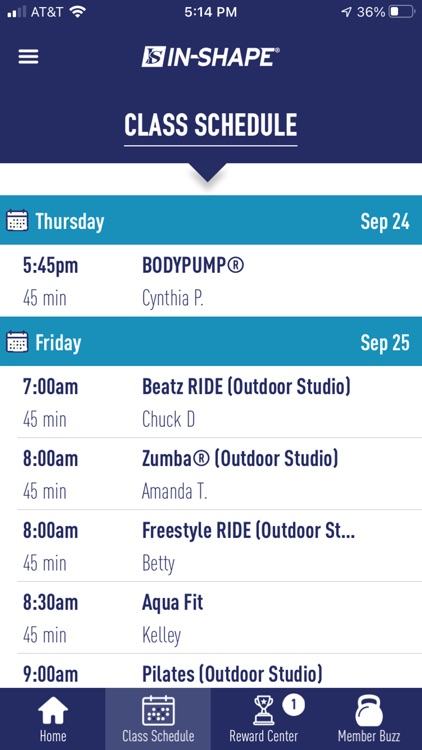 AT&T 5:14 PM 36%

IN-SHAPE®

CLASS SCHEDULE

Thursday Sep 24

5:45pm BODYPUMP®
45 min Cynthia P.

Friday Sep 25

7:00am Beatz RIDE (Outdoor Studio)
45 min Chuck D

8:00am Zumba® (Outdoor Studio)
45 min Amanda T.

8:00am Freestyle RIDE (Outdoor St...
45 min Betty

8:30am Aqua Fit
45 min Kelley

9:00am Pilates (Outdoor Studio)

Home Class Schedule 1 Reward Center Member Buzz